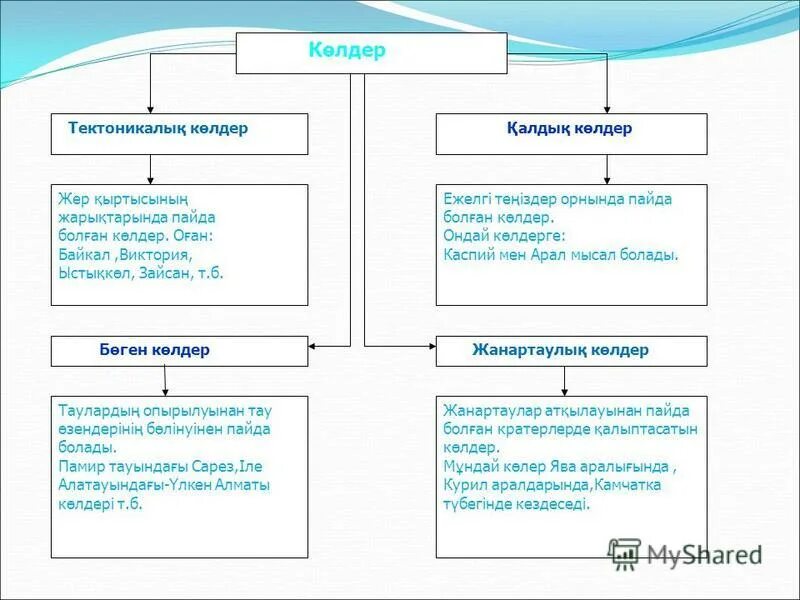 Көлдер

Тектоникалық көлдер

Жер қыртысының жарықтарында пайда болған көлдер. Оған: Байкал ,Виктория, Ыстықкөл, Зайсан, т.б.

Қалдық көлдер

Ежелгі теңіздер орнында пайда болған көлдер. Ондай көлдерге: Каспий мен Арал мысал болады.

Бөген көлдер

Таулардың опырылуынан тау өзендерінің бөлінуінен пайда болады. Памир тауындағы Сарез,Іле Алатауындағы-Үлкен Алматы көлдері т.б.

Жанартаулық көлдер

Жанартаулар атқылауынан пайда болған кратерлерде қалыптасатын көлдер. Мұндай көлер Ява аралығында , Курил аралдарында,Камчатка түбегінде кездеседі.

MyShared